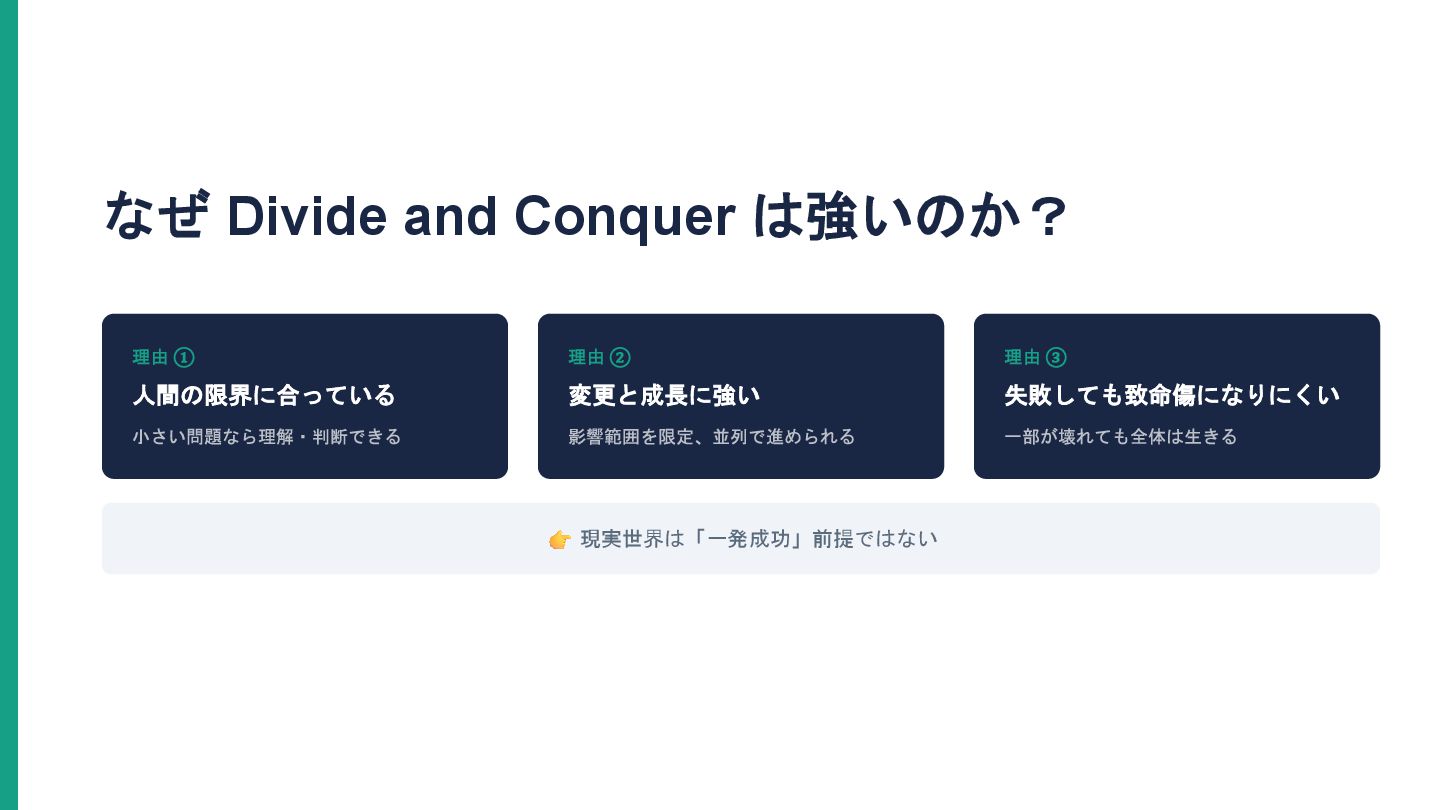 なぜ Divide and Conquer は強いのか？

理由 ①
人間の限界に合っている
小さい問題なら理解・判断できる

理由 ②
変更と成長に強い
影響範囲を限定、並列で進められる

理由 ③
失敗しても致命傷になりにくい
一部が壊れても全体は生きる

👉 現実世界は「一発成功」前提ではない